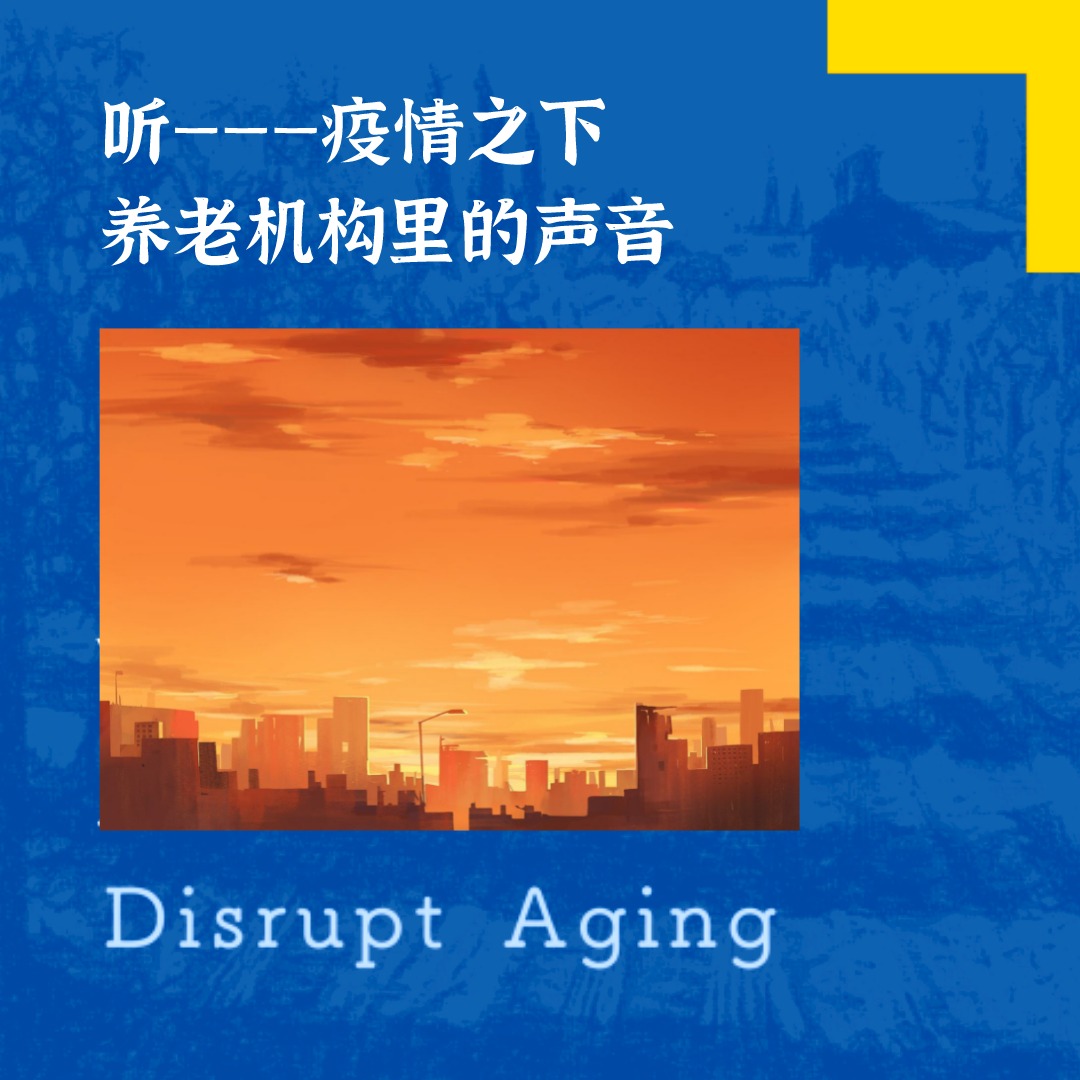 听———疫情之下
养老机构里的声音

Disrupt Aging